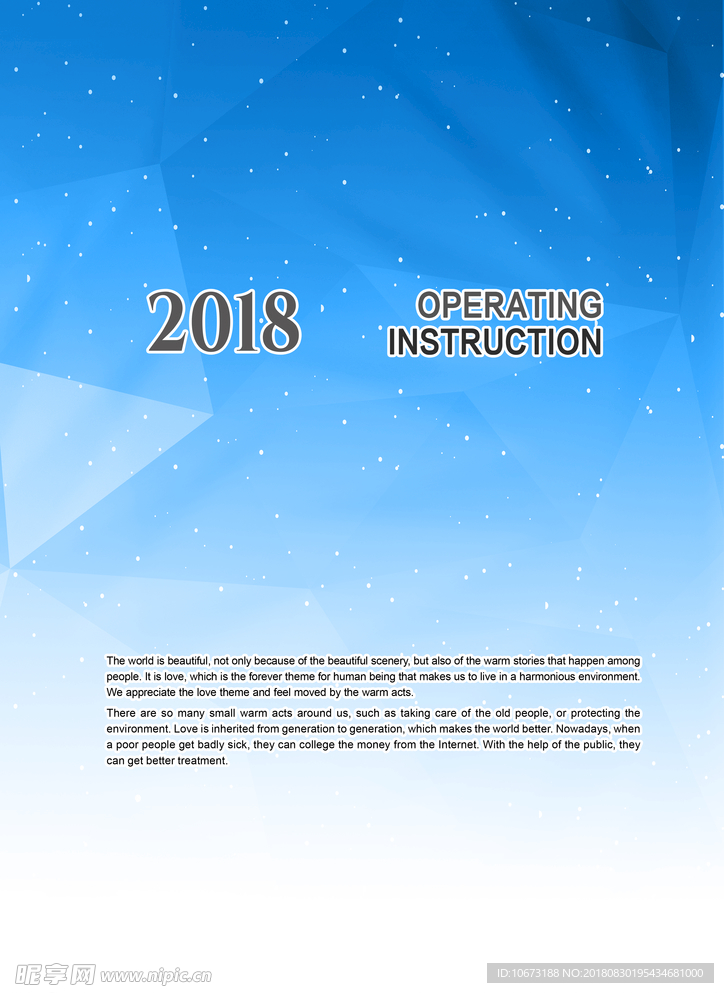 2018

OPERATING INSTRUCTION

The world is beautiful, not only because of the beautiful scenery, but also of the warm stories that happen among people. It is love, which is the forever theme for human being that makes us to live in a harmonious environment. We appreciate the love theme and feel moved by the warm acts.

There are so many small warm acts around us, such as taking care of the old people, or protecting the environment. Love is inherited from generation to generation, which makes the world better. Nowadays, when a poor people get badly sick, they can college the money from the Internet. With the help of the public, they can get better treatment.

昵享网 www.nipic.cn

ID:10673188 NO:20180830195434681000